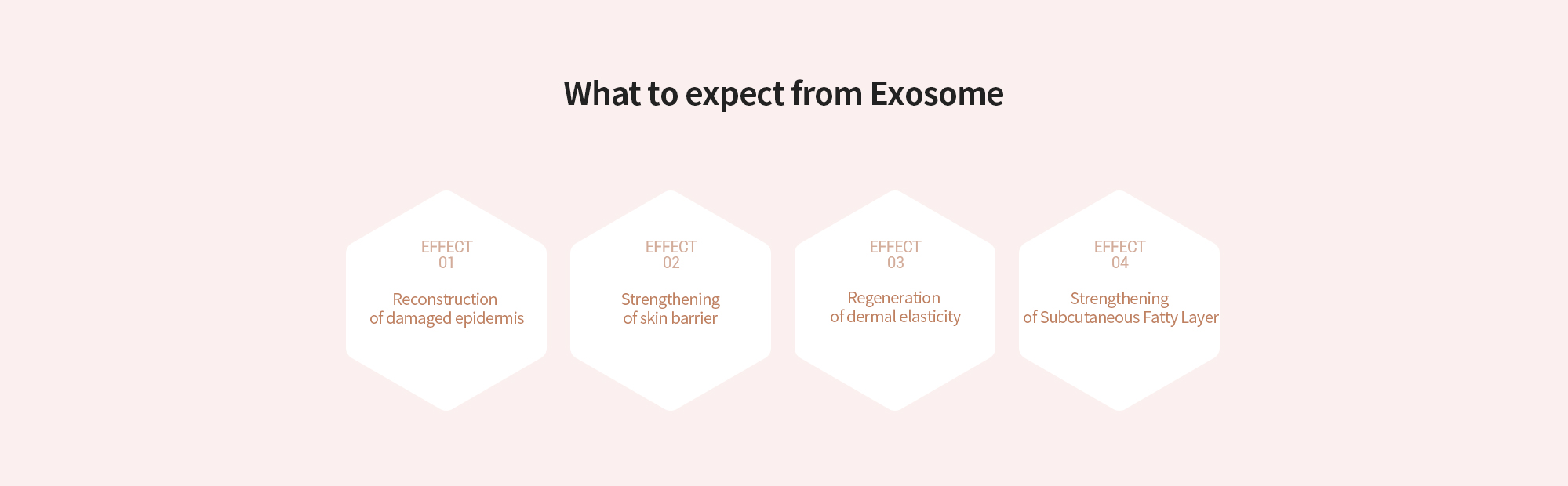 What to expect from Exosome

EFFECT
01

Reconstruction
of damaged epidermis

EFFECT
02

Strengthening
of skin barrier

EFFECT
03

Regeneration
of dermal elasticity

EFFECT
04

Strengthening
of Subcutaneous Fatty Layer